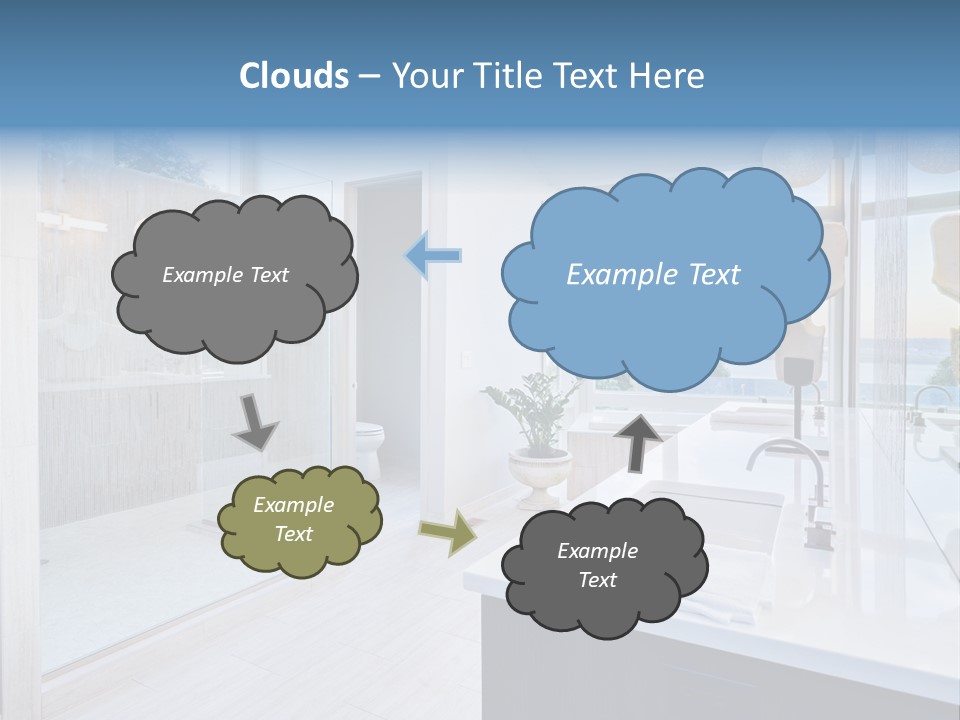 Clouds – Your Title Text Here

Example Text

Example Text

Example Text

Example Text